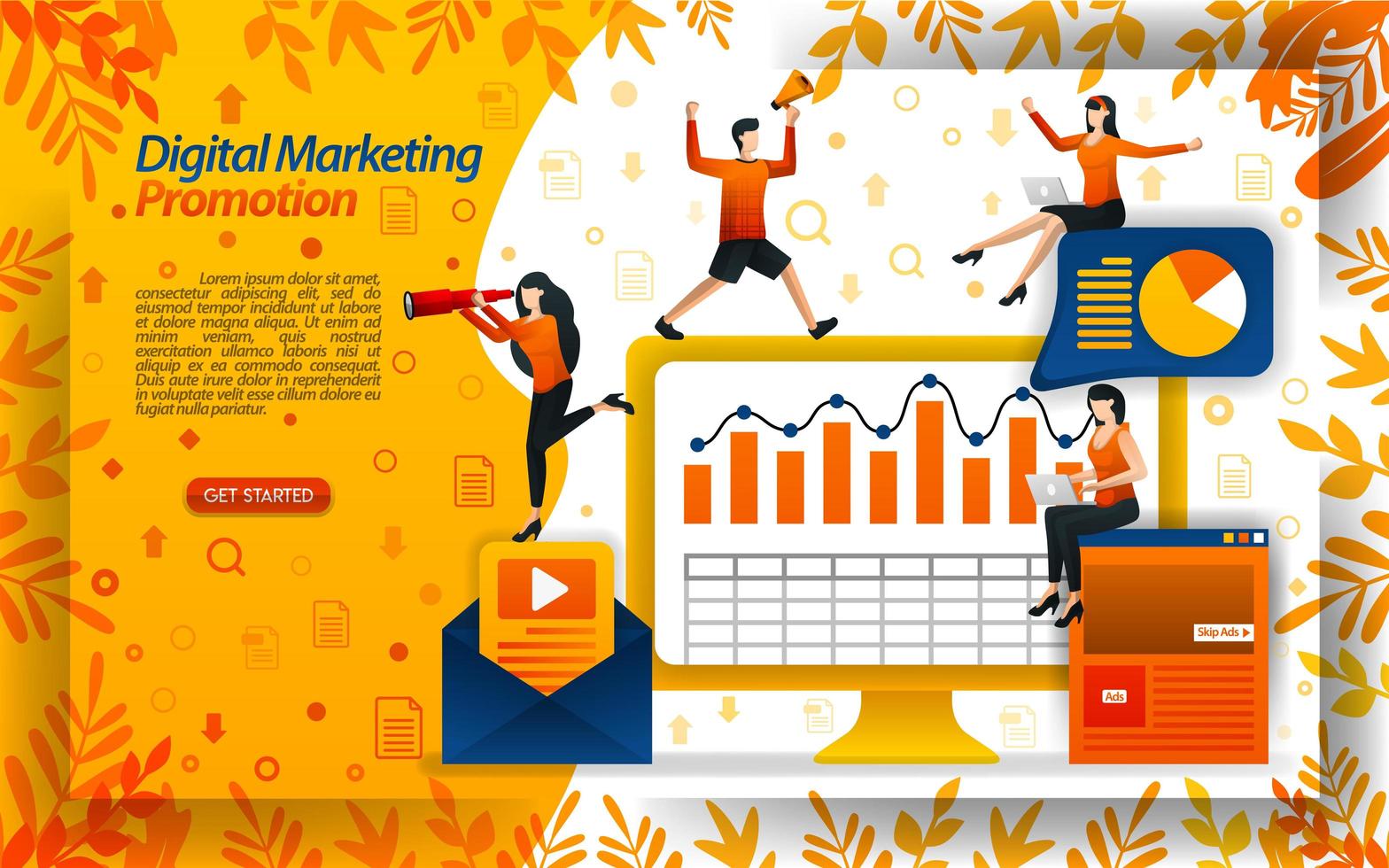 Digital Marketing Promotion

Lorem ipsum dolor sit amet, consectetur adipiscing elit, sed do eiusmod tempor incididunt ut labore et dolore magna aliqua. Ut enim ad minim veniam, quis nostrud exercitation ullamco laboris nisi ut aliquip ex ea commodo consequat. Duis aute irure dolor in reprehenderit in voluptate velit esse cillum dolore eu fugiat nulla pariatur.

GET STARTED

Skip Ads

Ads